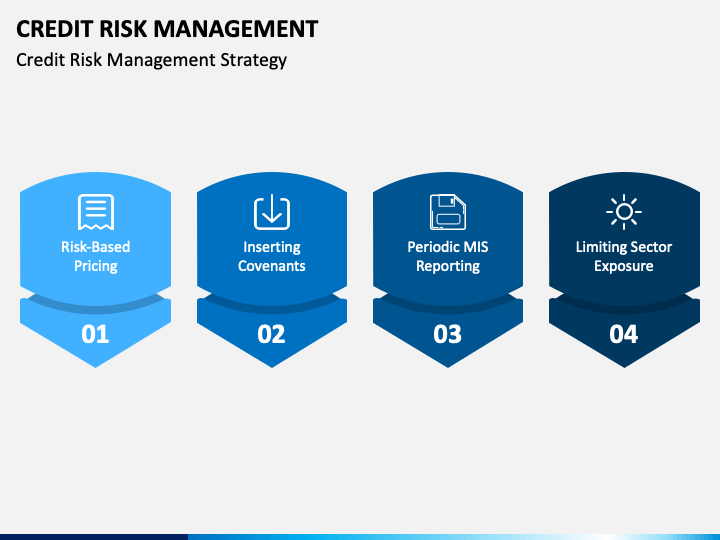 CREDIT RISK MANAGEMENT
Credit Risk Management Strategy

Risk-Based Pricing

01

Inserting Covenants

02

Periodic MIS Reporting

03

Limiting Sector Exposure

04